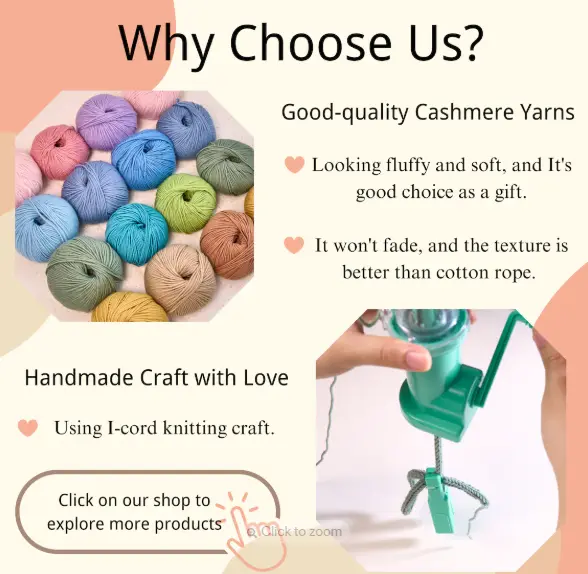 Why Choose Us?

Good-quality Cashmere Yarns

Looking fluffy and soft, and It's good choice as a gift.

It won't fade, and the texture is better than cotton rope.

Handmade Craft with Love

Using I-cord knitting craft.

Click on our shop to explore more products

Click to zoom